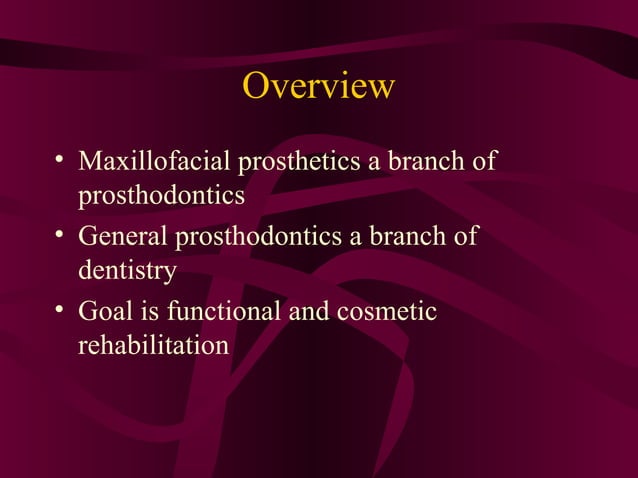 Overview

• Maxillofacial prosthetics a branch of prosthodontics
• General prosthodontics a branch of dentistry
• Goal is functional and cosmetic rehabilitation